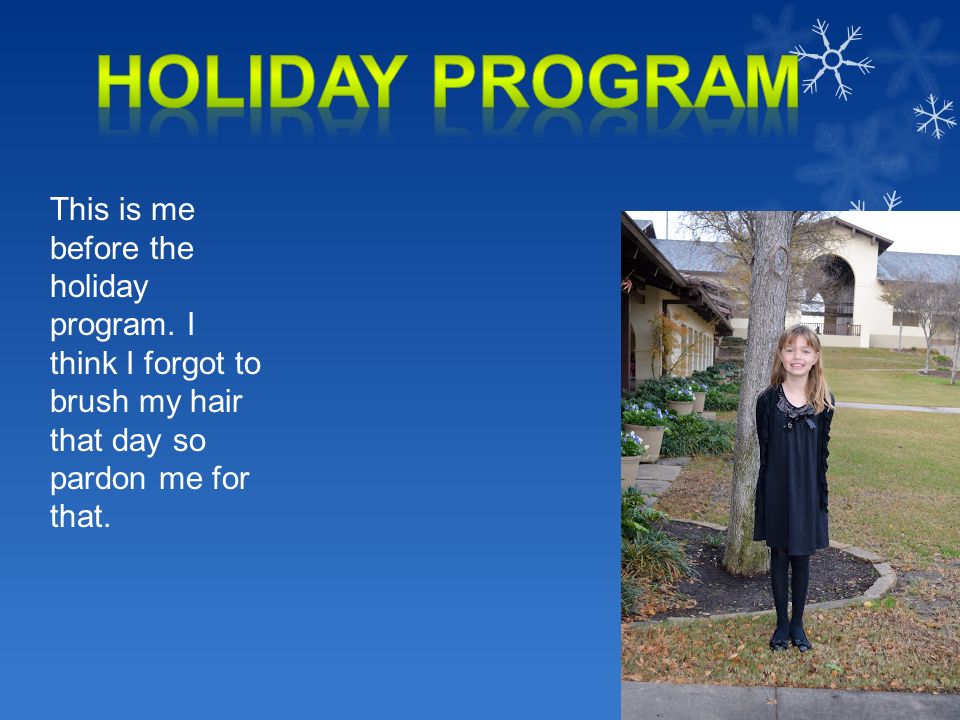 HOLIDAY PROGRAM

This is me before the holiday program. I think I forgot to brush my hair that day so pardon me for that.